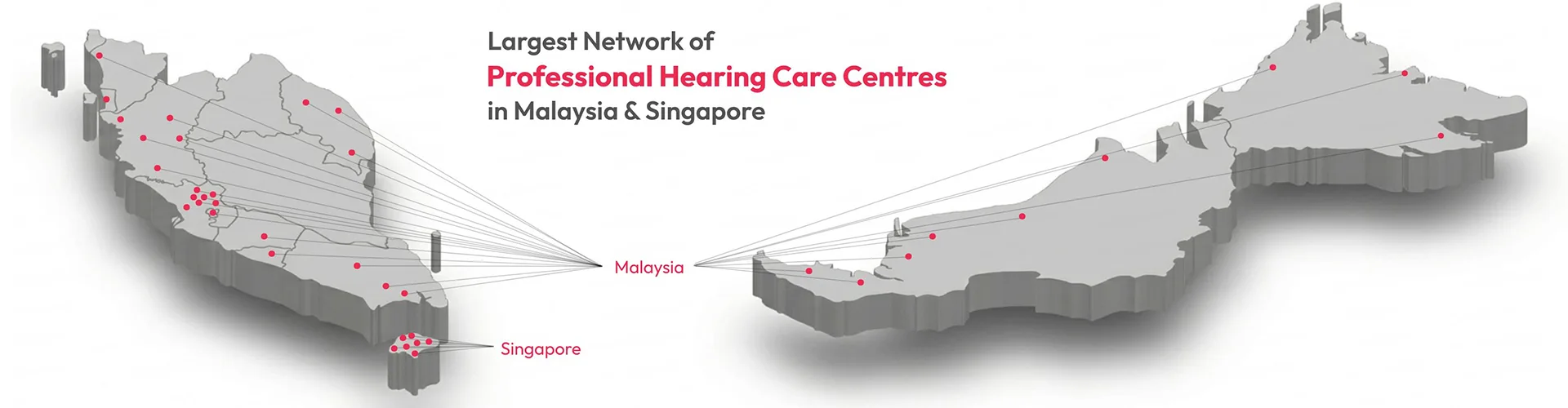 Largest Network of
Professional Hearing Care Centres
in Malaysia & Singapore

Malaysia

Singapore